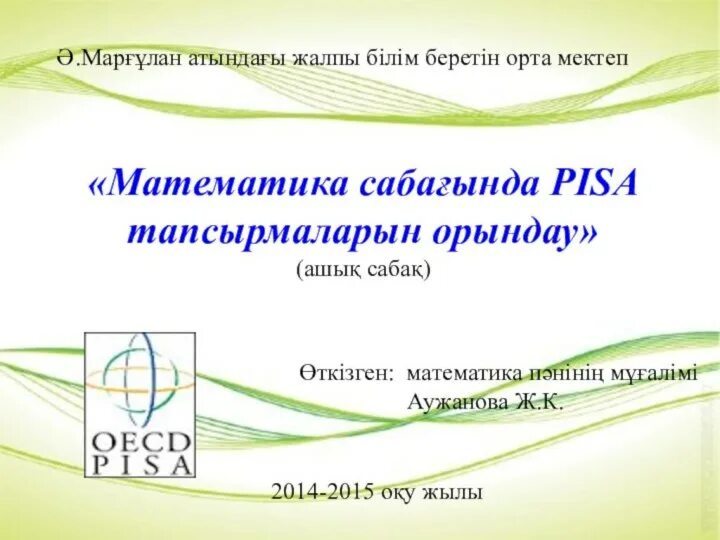 Ә.Марғұлан атындағы жалпы білім беретін орта мектеп

«Математика сабағында PISA тапсырмаларын орындау»
(ашық сабақ)

OECD
PISA

Өткізген: математика пәнінің мұғалімі
Аужанова Ж.К.

2014-2015 оқу жылы